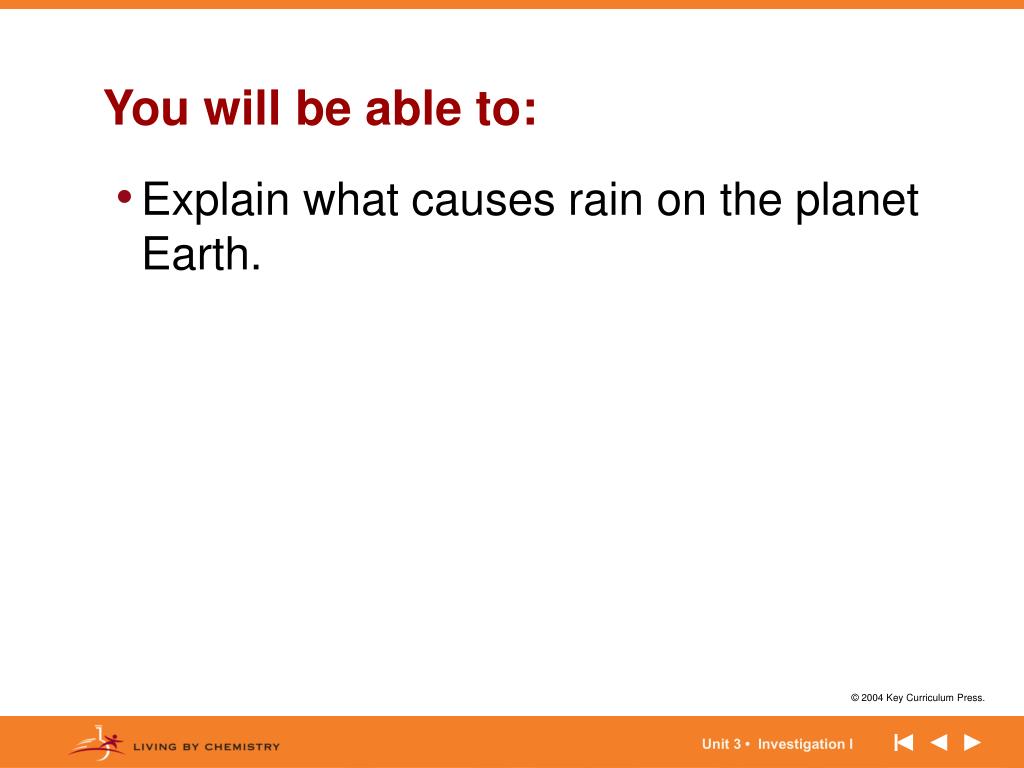 You will be able to:

• Explain what causes rain on the planet Earth.

© 2004 Key Curriculum Press.

LIVING BY CHEMISTRY

Unit 3 • Investigation I